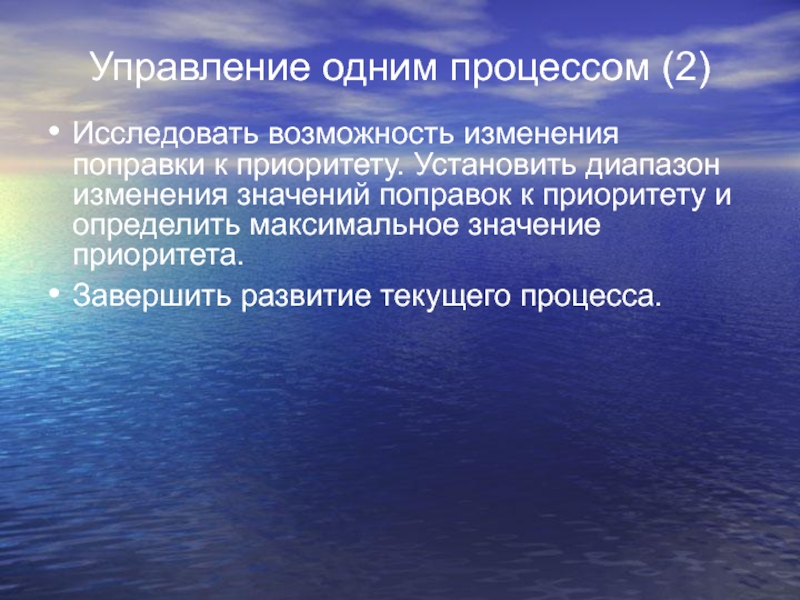 Управление одним процессом (2)

• Исследовать возможность изменения поправки к приоритету. Установить диапазон изменения значений поправок к приоритету и определить максимальное значение приоритета.

• Завершить развитие текущего процесса.